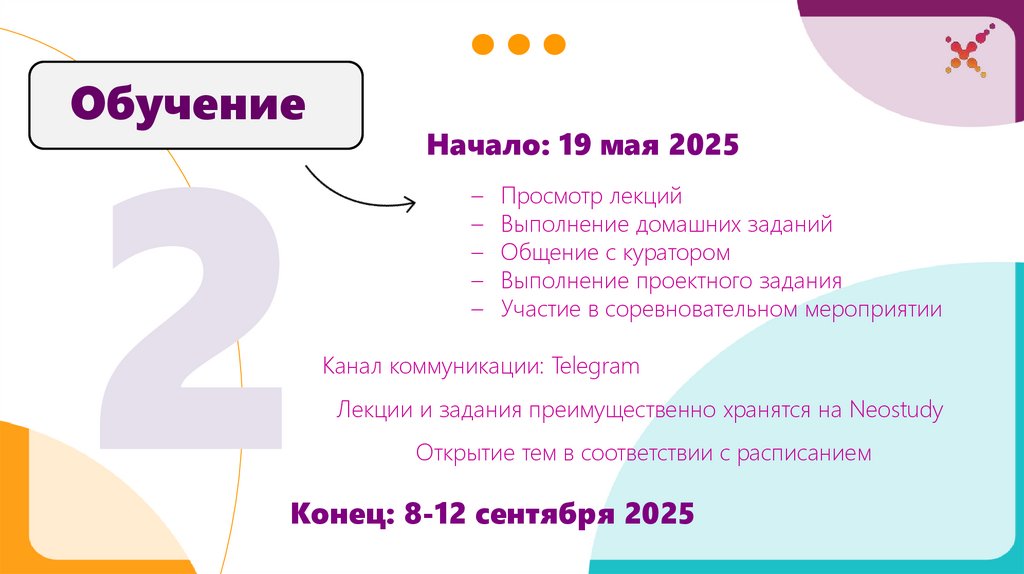 Обучение

2

Начало: 19 мая 2025

– Просмотр лекций
– Выполнение домашних заданий
– Общение с куратором
– Выполнение проектного задания
– Участие в соревновательном мероприятии

Канал коммуникации: Telegram

Лекции и задания преимущественно хранятся на Neostudy

Открытие тем в соответствии с расписанием

Конец: 8-12 сентября 2025